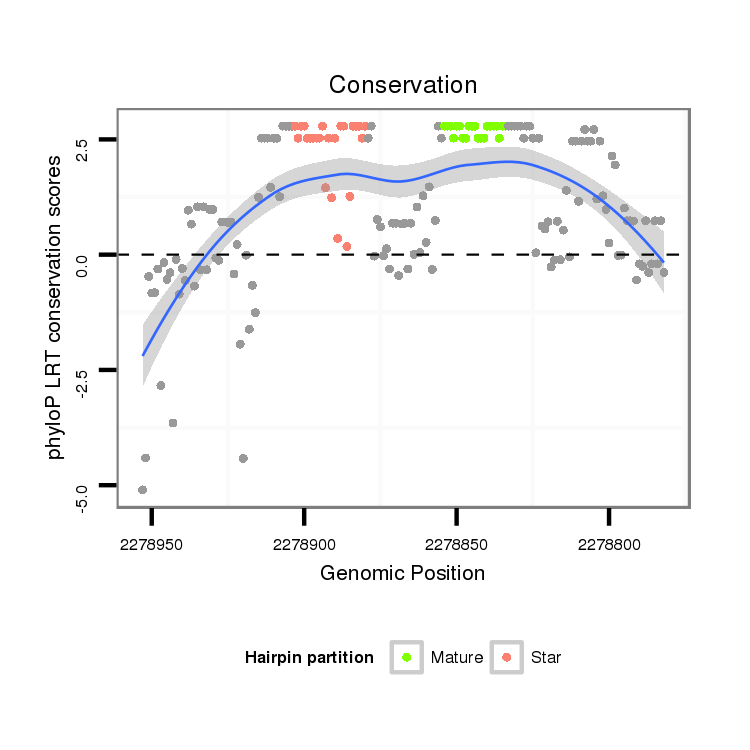 Conservation

phyloP LRT conservation scores

2.5
0.0
-2.5
-5.0

2278950
2278900
2278850
2278800

Genomic Position

Hairpin partition
Mature
Star